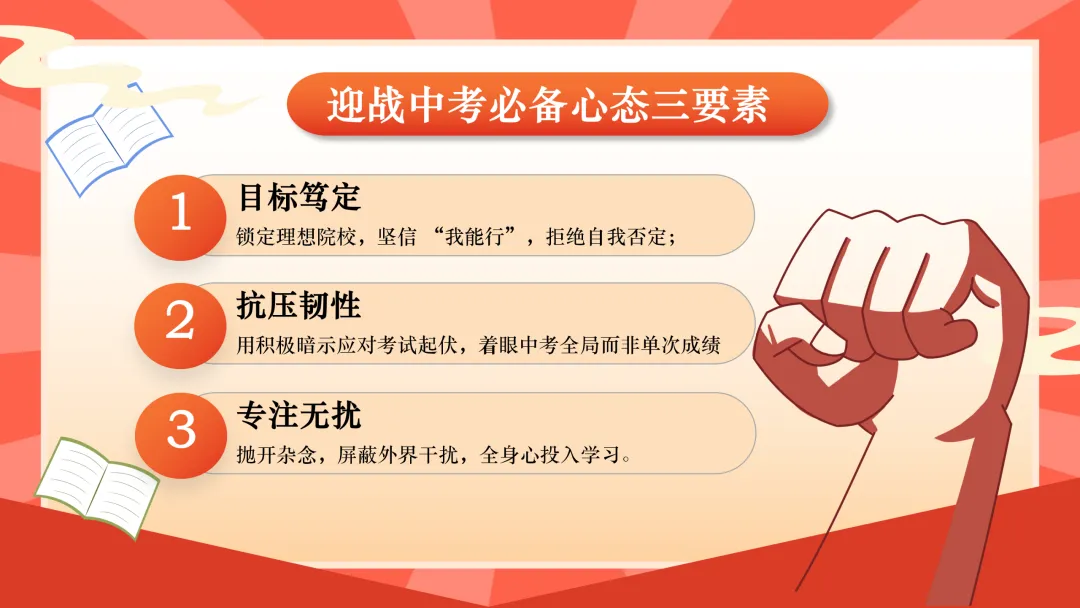 迎战中考必备心态三要素

1 目标笃定
锁定理想院校，坚信 “我能行”，拒绝自我否定；

2 抗压韧性
用积极暗示应对考试起伏，着眼中考全局而非单次成绩

3 专注无扰
抛开杂念，屏蔽外界干扰，全身心投入学习。